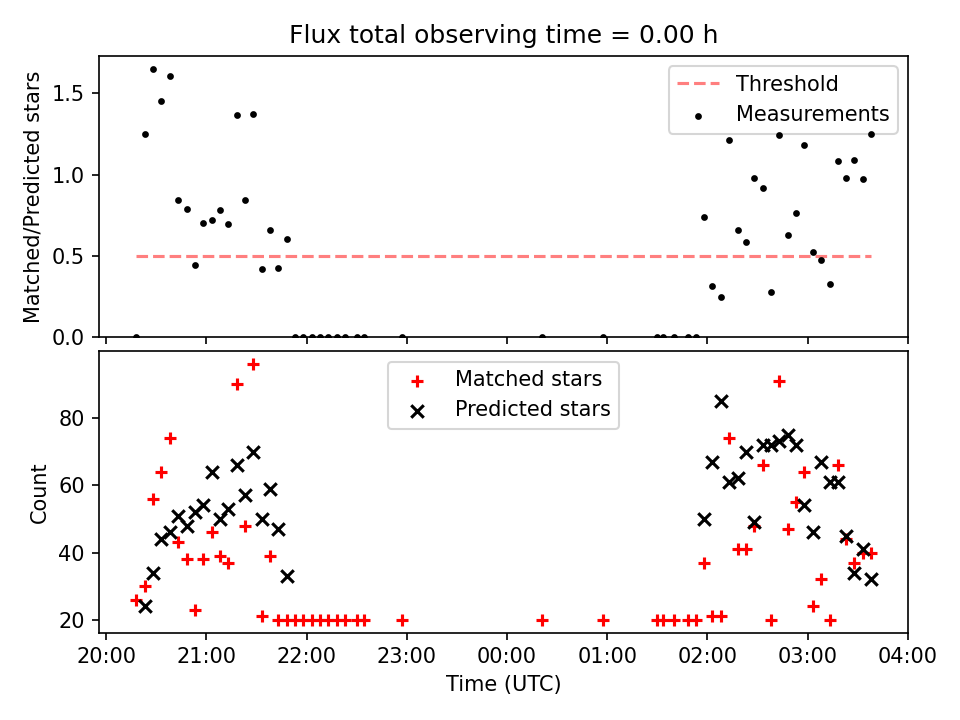 Flux total observing time = 0.00 h

Matched/Predicted stars

1.5
1.0
0.5
0.0

Threshold
Measurements

Count

80
60
40
20

Matched stars
Predicted stars

20:00 21:00 22:00 23:00 00:00 01:00 02:00 03:00 04:00

Time (UTC)